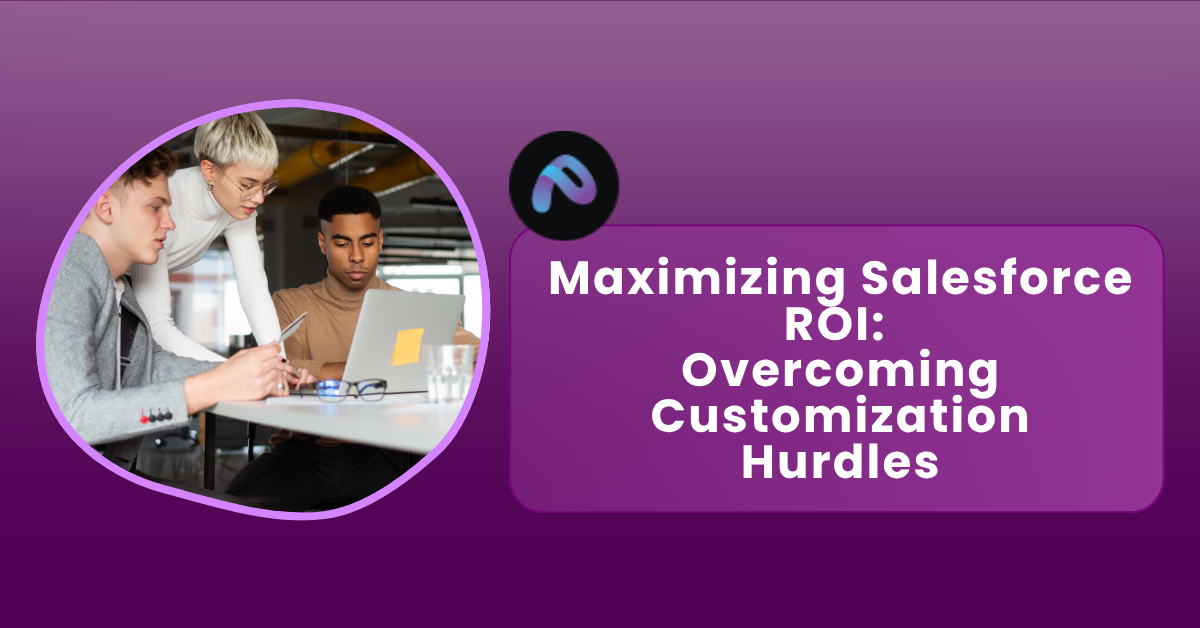 Maximizing Salesforce ROI: Overcoming Customization Hurdles